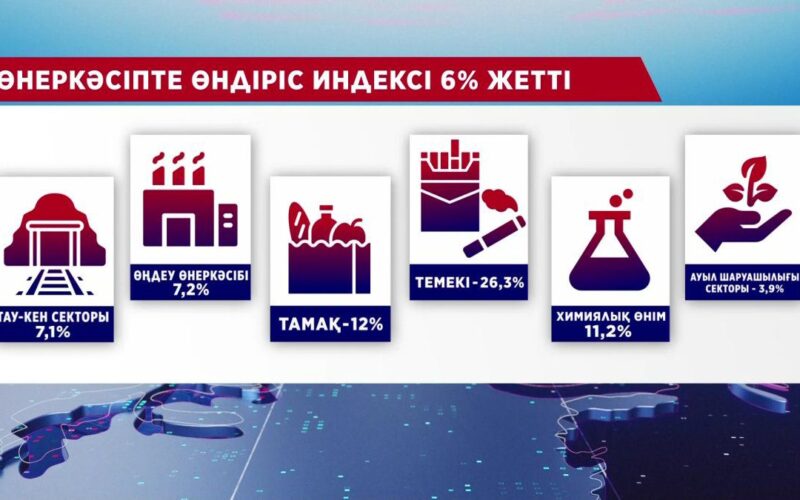 ӨНЕРКӘСІПТЕ ӨНДІРІС ИНДЕКСІ 6% ЖЕТТІ

ТАУ-КЕН СЕКТОРЫ 7,1%

ӨҢДЕУ ӨНЕРКӘСІБІ 7,2%

ТАМАҚ-12%

ТЕМЕКІ - 26,3%

ХИМИЯЛЫҚ ӨНІМ 11,2%

АУЫЛ ШАРУАШЫЛЫҒЫ СЕКТОРЫ - 3,9%